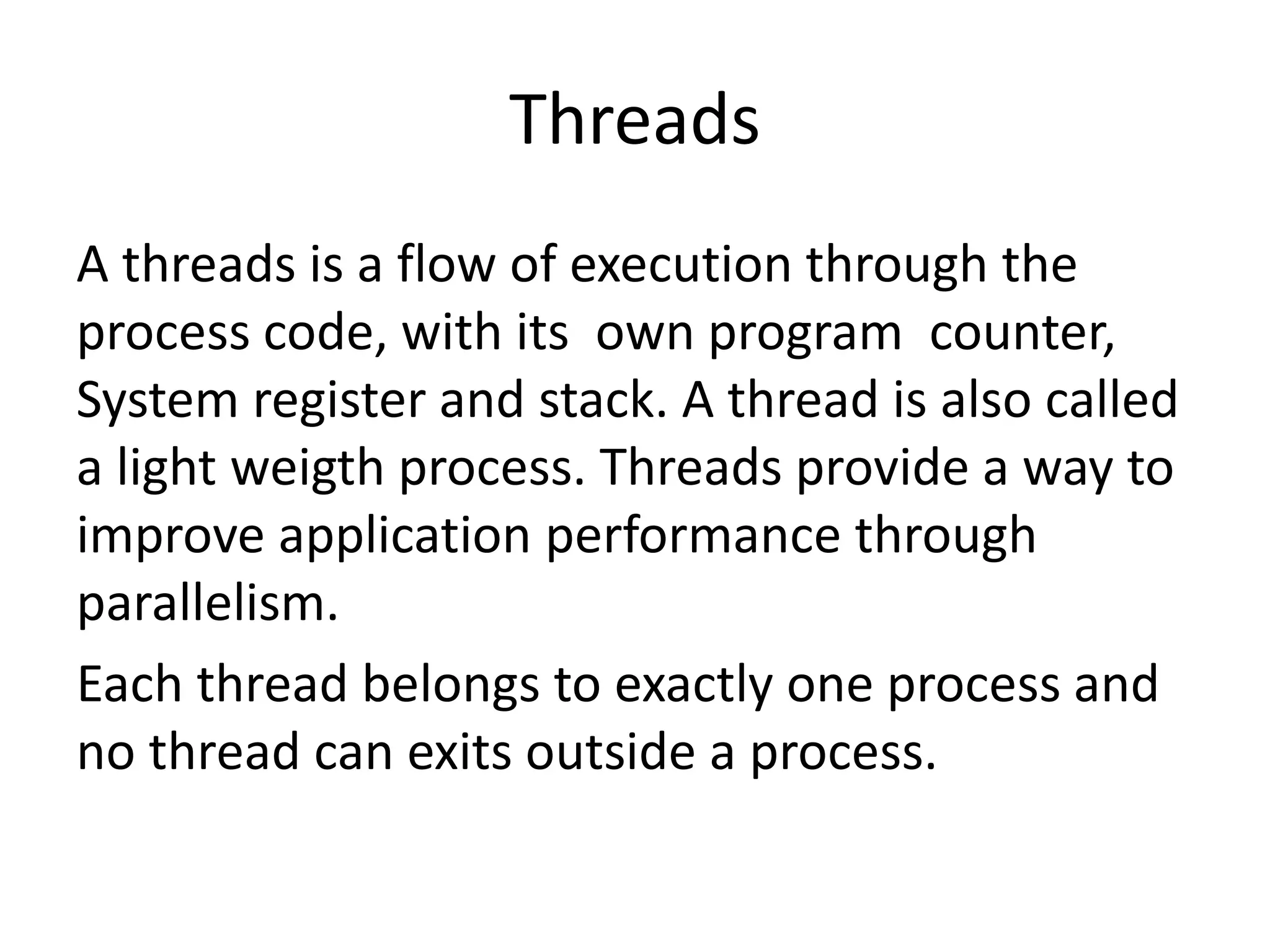 Threads

A threads is a flow of execution through the process code, with its own program counter, System register and stack. A thread is also called a light weigth process. Threads provide a way to improve application performance through parallelism.

Each thread belongs to exactly one process and no thread can exits outside a process.